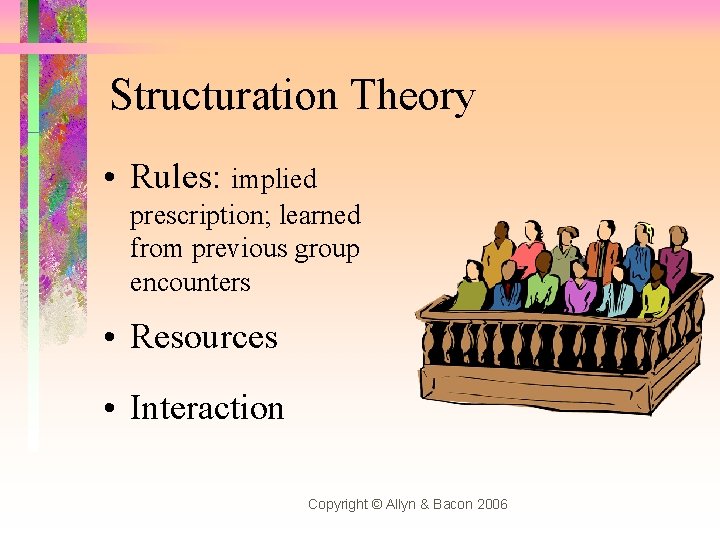 Structuration Theory

• Rules: implied prescription; learned from previous group encounters

• Resources

• Interaction

Copyright © Allyn & Bacon 2006